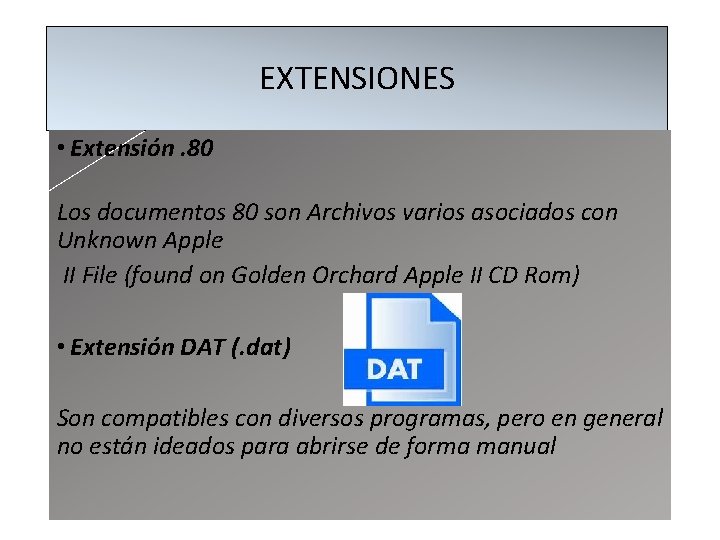 EXTENSIONES

• Extensión .80

Los documentos 80 son Archivos varios asociados con Unknown Apple
II File (found on Golden Orchard Apple II CD Rom)

• Extensión DAT (.dat)

DAT

Son compatibles con diversos programas, pero en general no están ideados para abrirse de forma manual